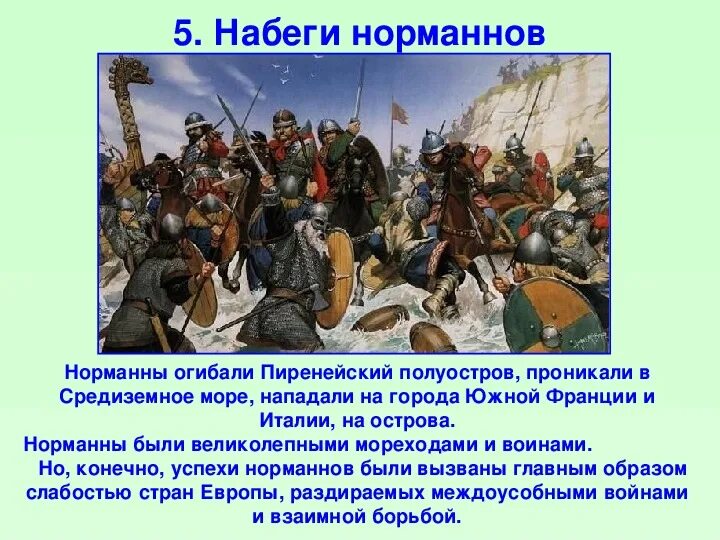 5. Набеги норманнов

Норманны огибали Пиренейский полуостров, проникали в Средиземное море, нападали на города Южной Франции и Италии, на острова.

Норманны были великолепными мореходами и воинами.

Но, конечно, успехи норманнов были вызваны главным образом слабостью стран Европы, раздираемых междоусобными войнами и взаимной борьбой.